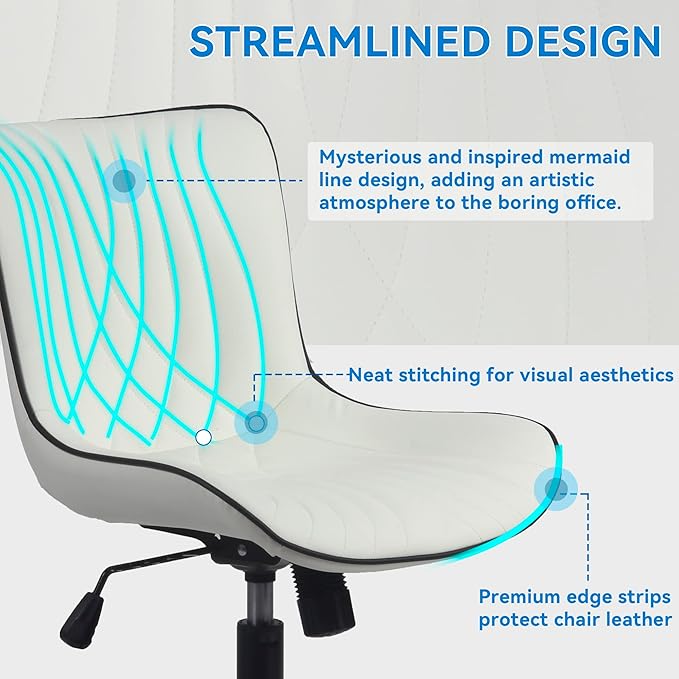 STREAMLINED DESIGN

Mysterious and inspired mermaid line design, adding an artistic atmosphere to the boring office.

Neat stitching for visual aesthetics

Premium edge strips protect chair leather